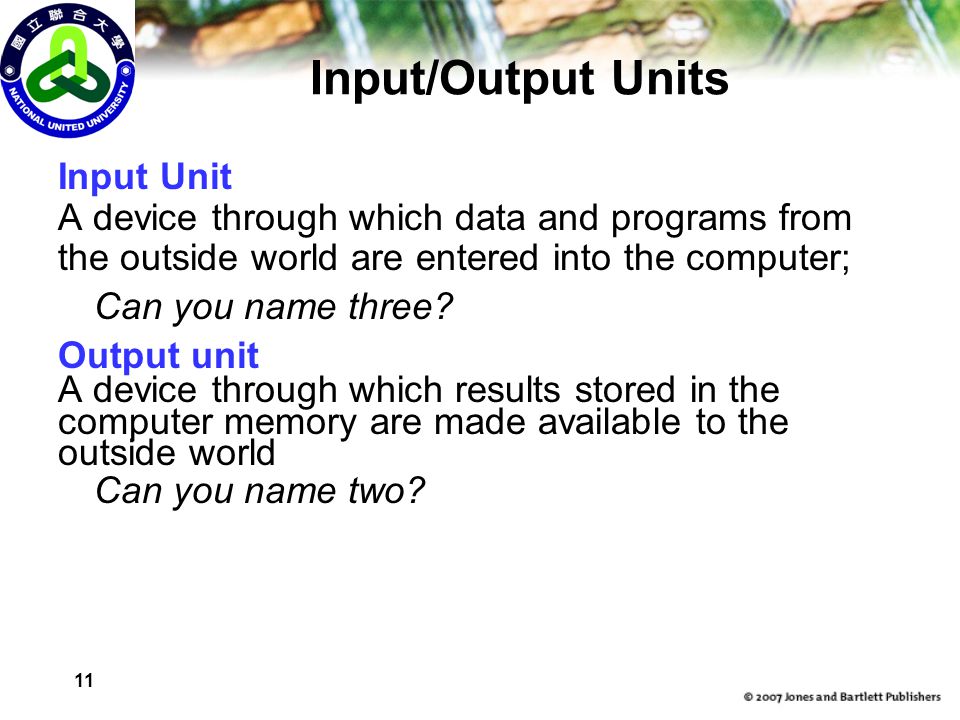 國立聯合大學
NATIONAL UNITED UNIVERSITY

Input/Output Units

Input Unit
A device through which data and programs from the outside world are entered into the computer;

Can you name three?

Output unit
A device through which results stored in the computer memory are made available to the outside world

Can you name two?

11

© 2007 Jones and Bartlett Publishers